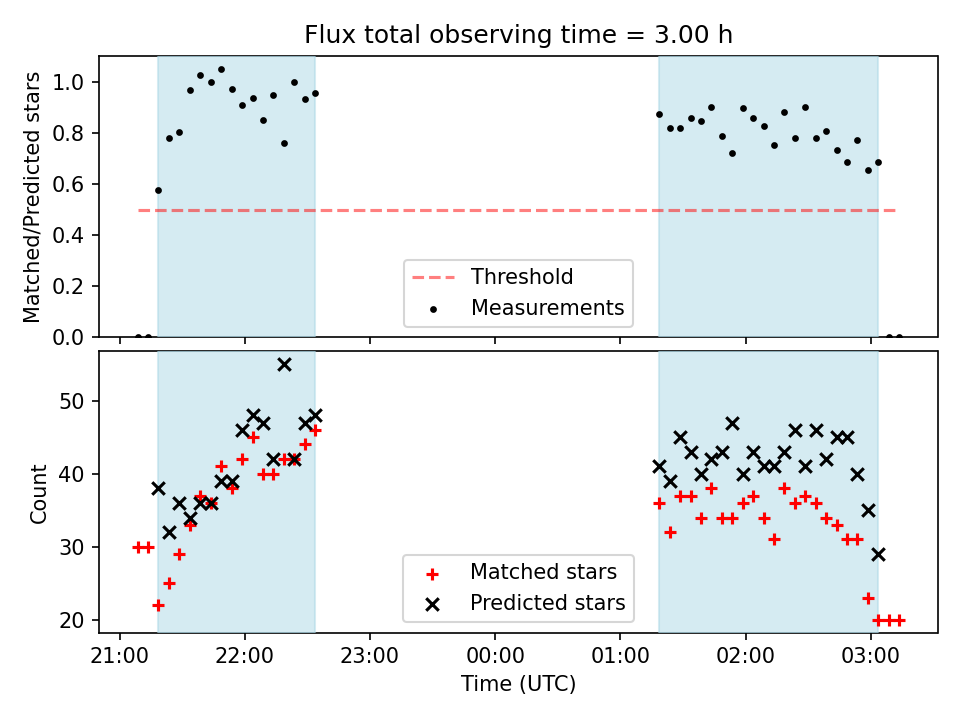 Flux total observing time = 3.00 h

Matched/Predicted stars

1.0
0.8
0.6
0.4
0.2
0.0

Threshold
Measurements

Count

50
40
30
20

Matched stars
Predicted stars

21:00 22:00 23:00 00:00 01:00 02:00 03:00

Time (UTC)